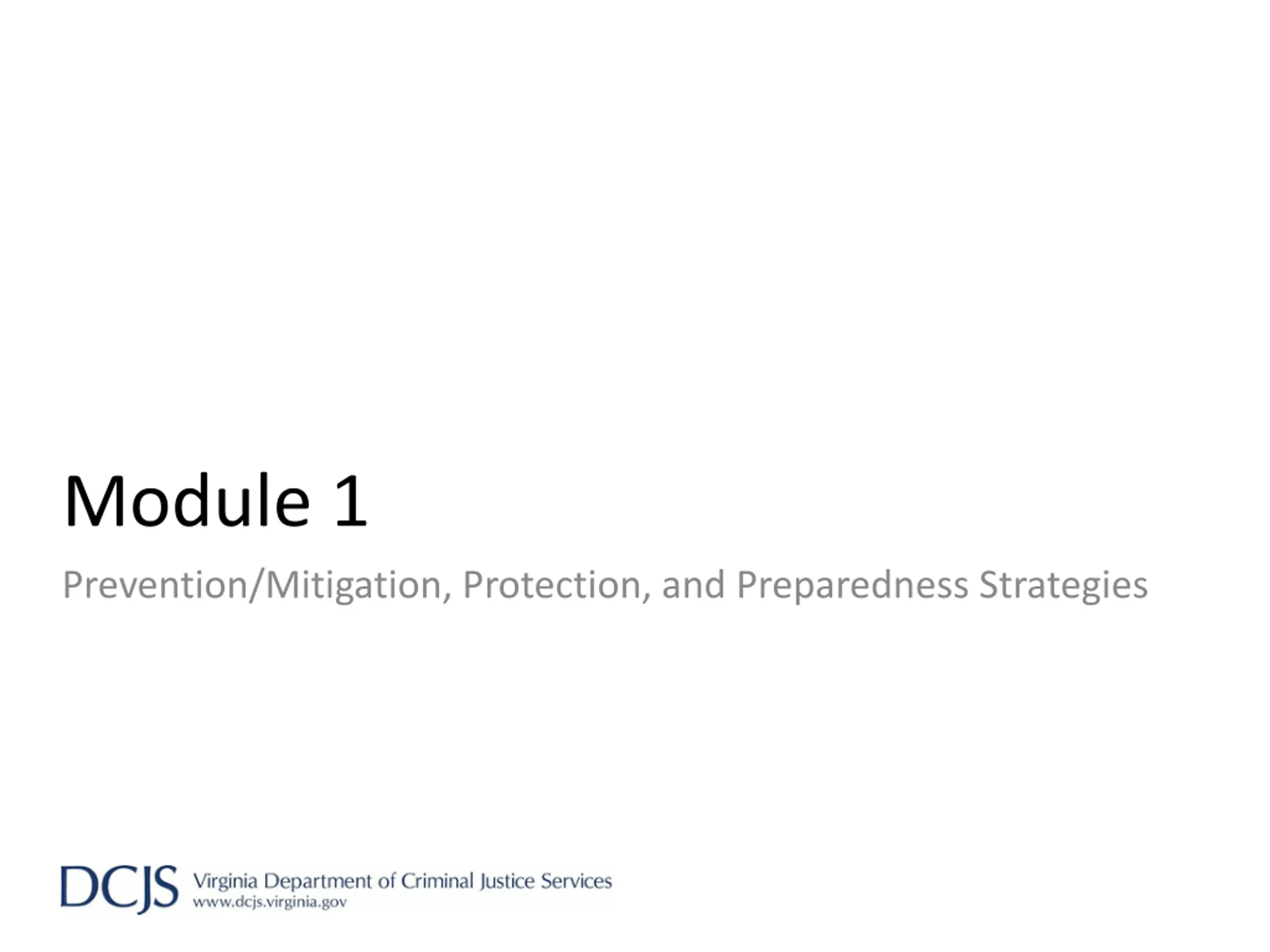 Module 1

Prevention/Mitigation, Protection, and Preparedness Strategies

DCJS Virginia Department of Criminal Justice Services
www.dcjs.virginia.gov